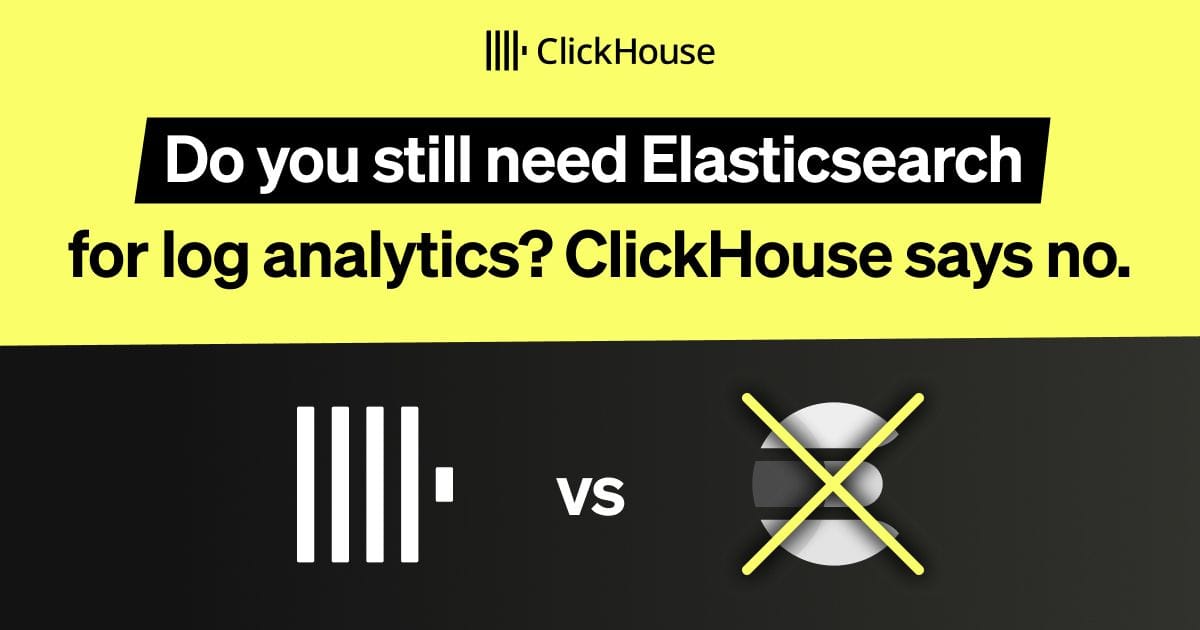 ClickHouse

Do you still need Elasticsearch for log analytics? ClickHouse says no.

vs